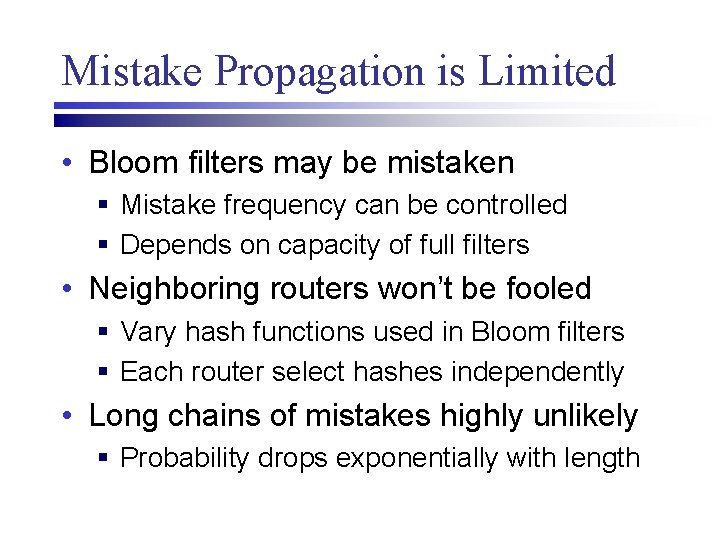 Mistake Propagation is Limited

• Bloom filters may be mistaken
  ▪ Mistake frequency can be controlled
  ▪ Depends on capacity of full filters
• Neighboring routers won't be fooled
  ▪ Vary hash functions used in Bloom filters
  ▪ Each router select hashes independently
• Long chains of mistakes highly unlikely
  ▪ Probability drops exponentially with length